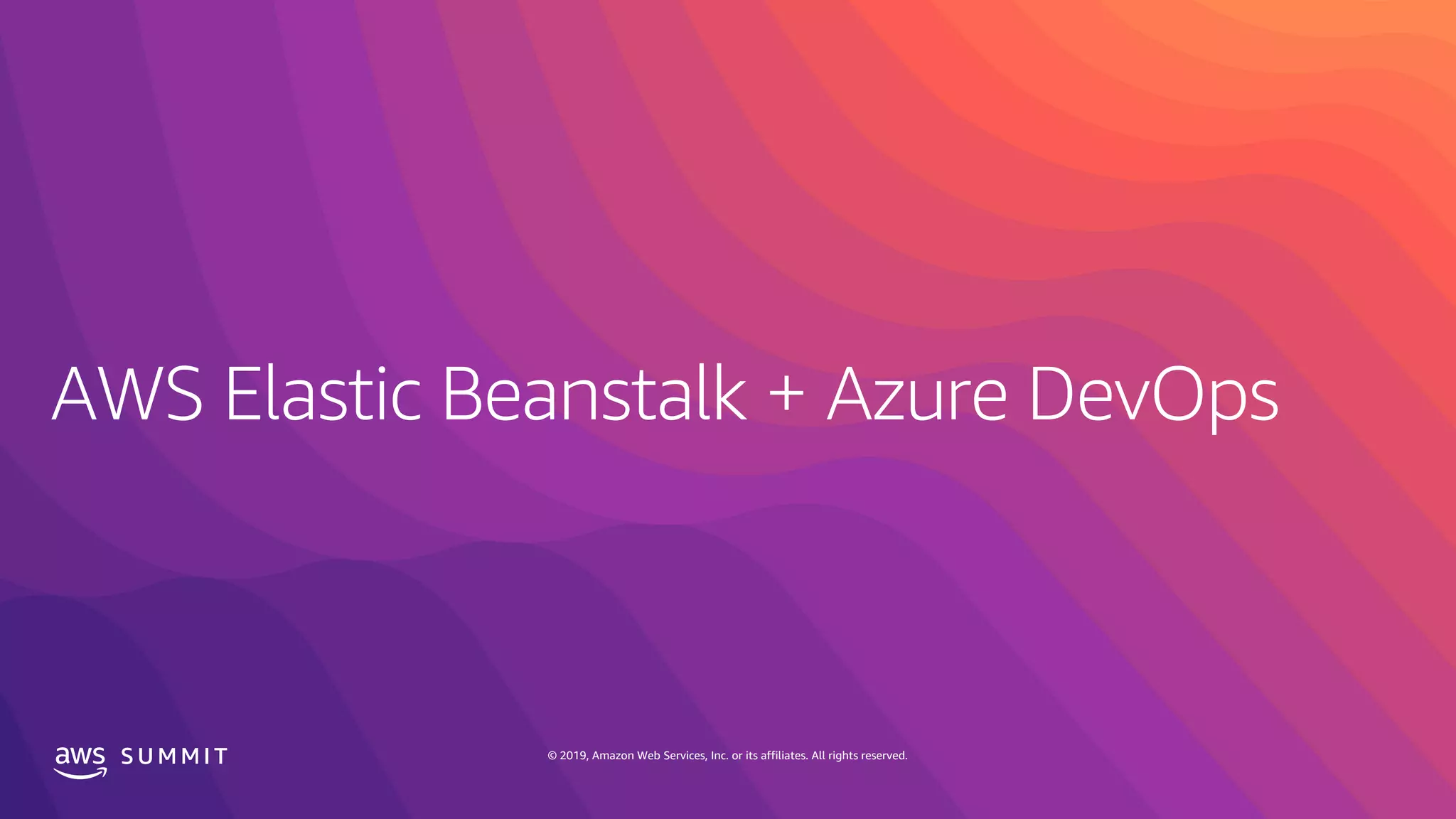 AWS Elastic Beanstalk + Azure DevOps

aws SUMMIT

© 2019, Amazon Web Services, Inc. or its affiliates. All rights reserved.